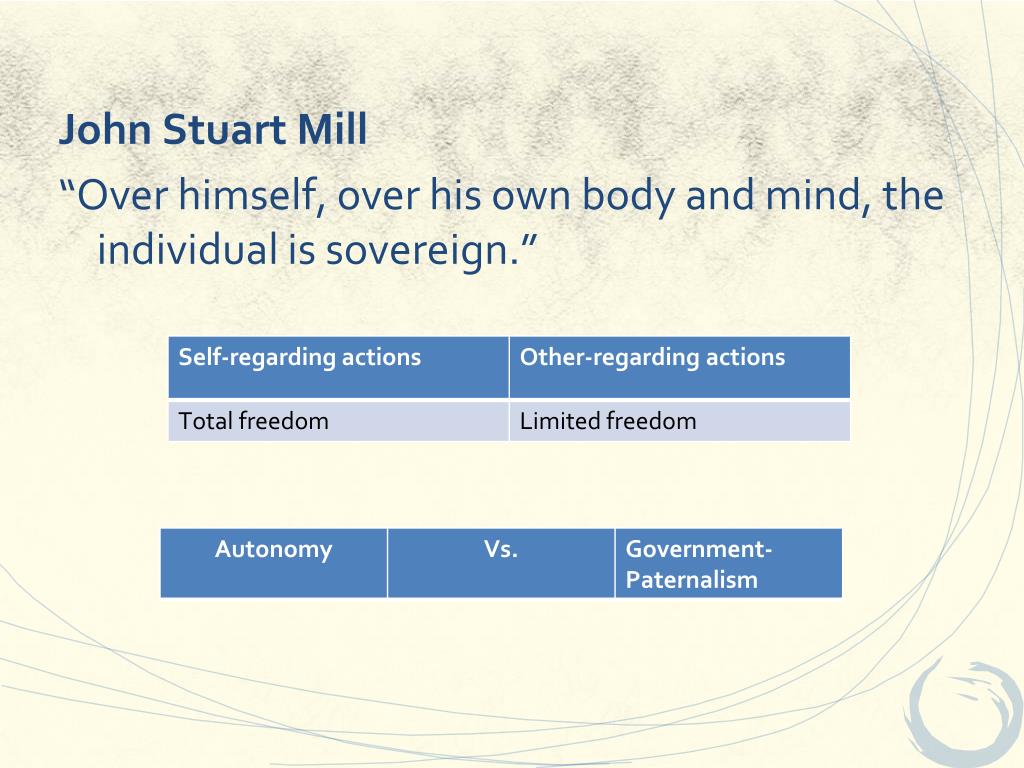 John Stuart Mill

“Over himself, over his own body and mind, the individual is sovereign.”

| Self-regarding actions | Other-regarding actions |
|---|---|
| Total freedom | Limited freedom |

| Autonomy | Vs. | Government-Paternalism |
|---|---|---|